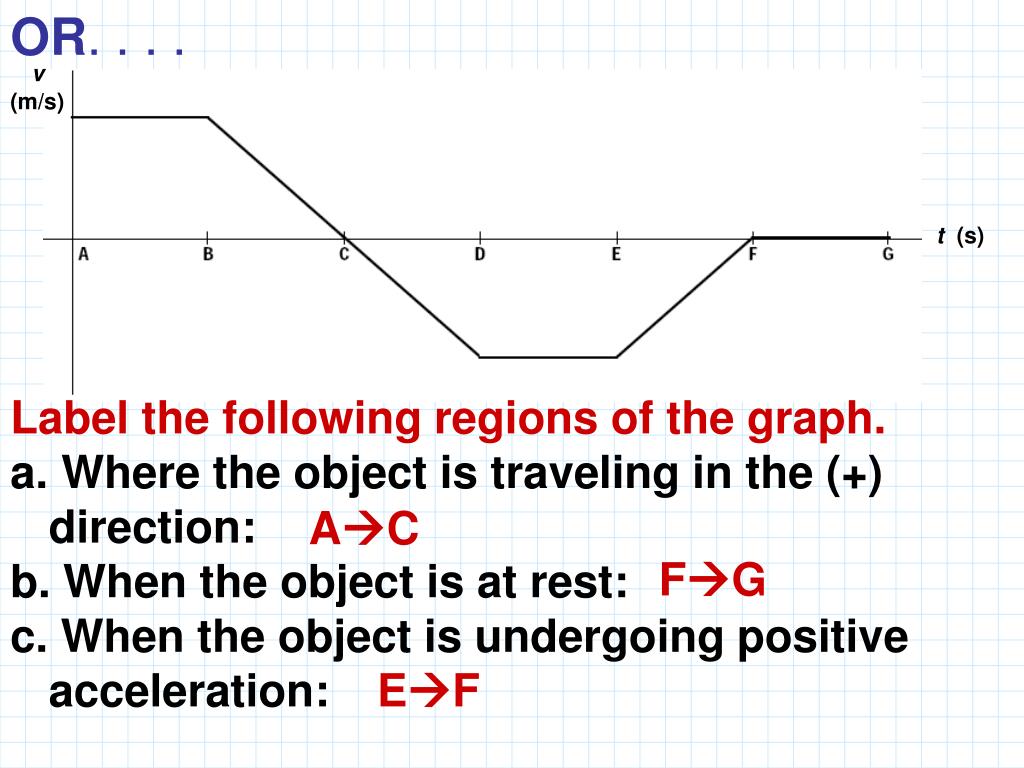 OR. . . .

v
(m/s)

t (s)

A B C D E F G

Label the following regions of the graph.

a. Where the object is traveling in the (+) direction: A→C

b. When the object is at rest: F→G

c. When the object is undergoing positive acceleration: E→F